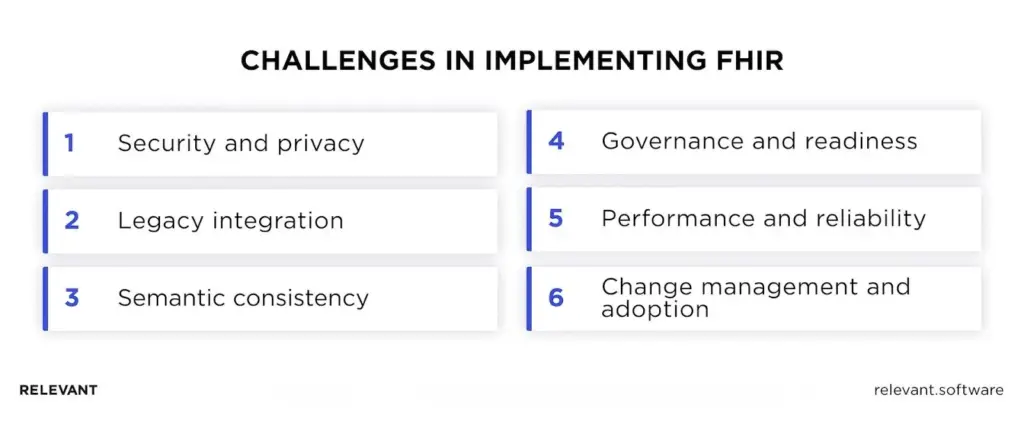 CHALLENGES IN IMPLEMENTING FHIR

1 Security and privacy

2 Legacy integration

3 Semantic consistency

4 Governance and readiness

5 Performance and reliability

6 Change management and adoption

RELEVANT

relevant.software